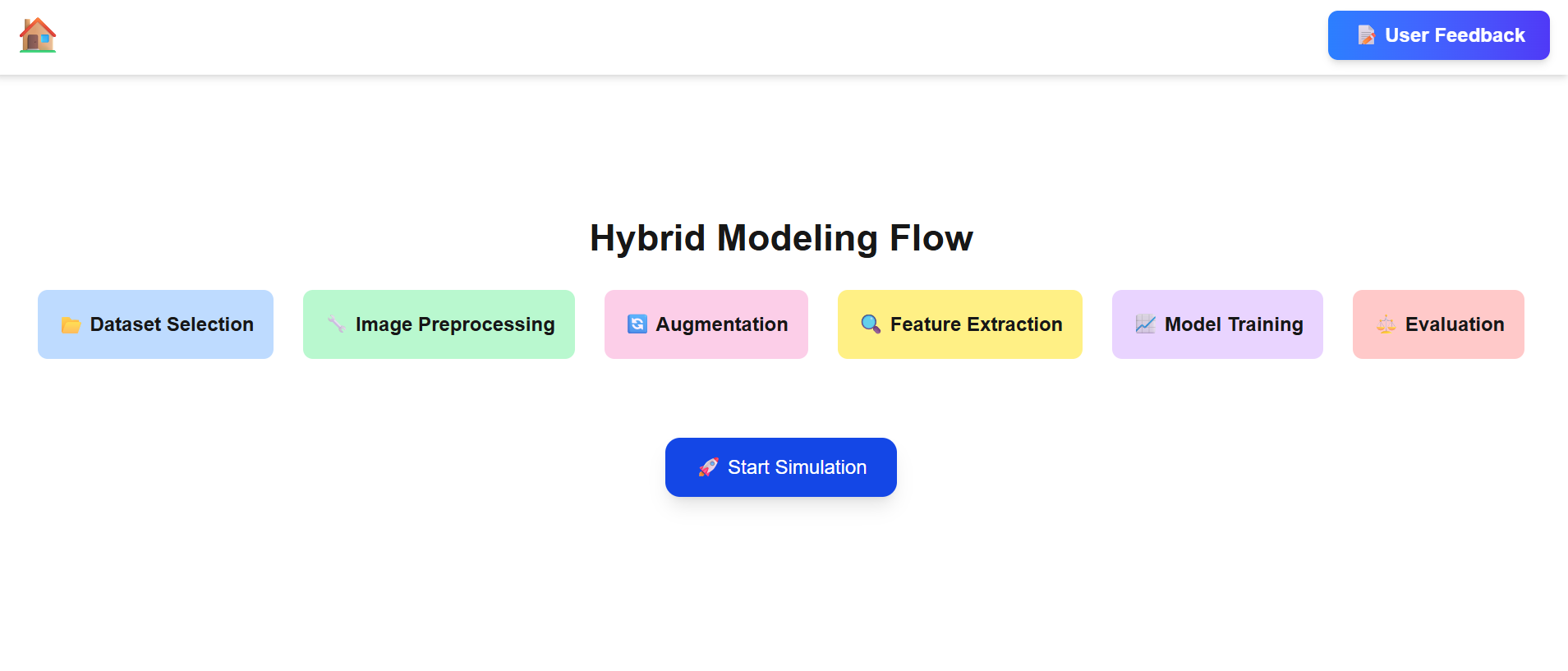 User Feedback

Hybrid Modeling Flow

Dataset Selection

Image Preprocessing

Augmentation

Feature Extraction

Model Training

Evaluation

Start Simulation